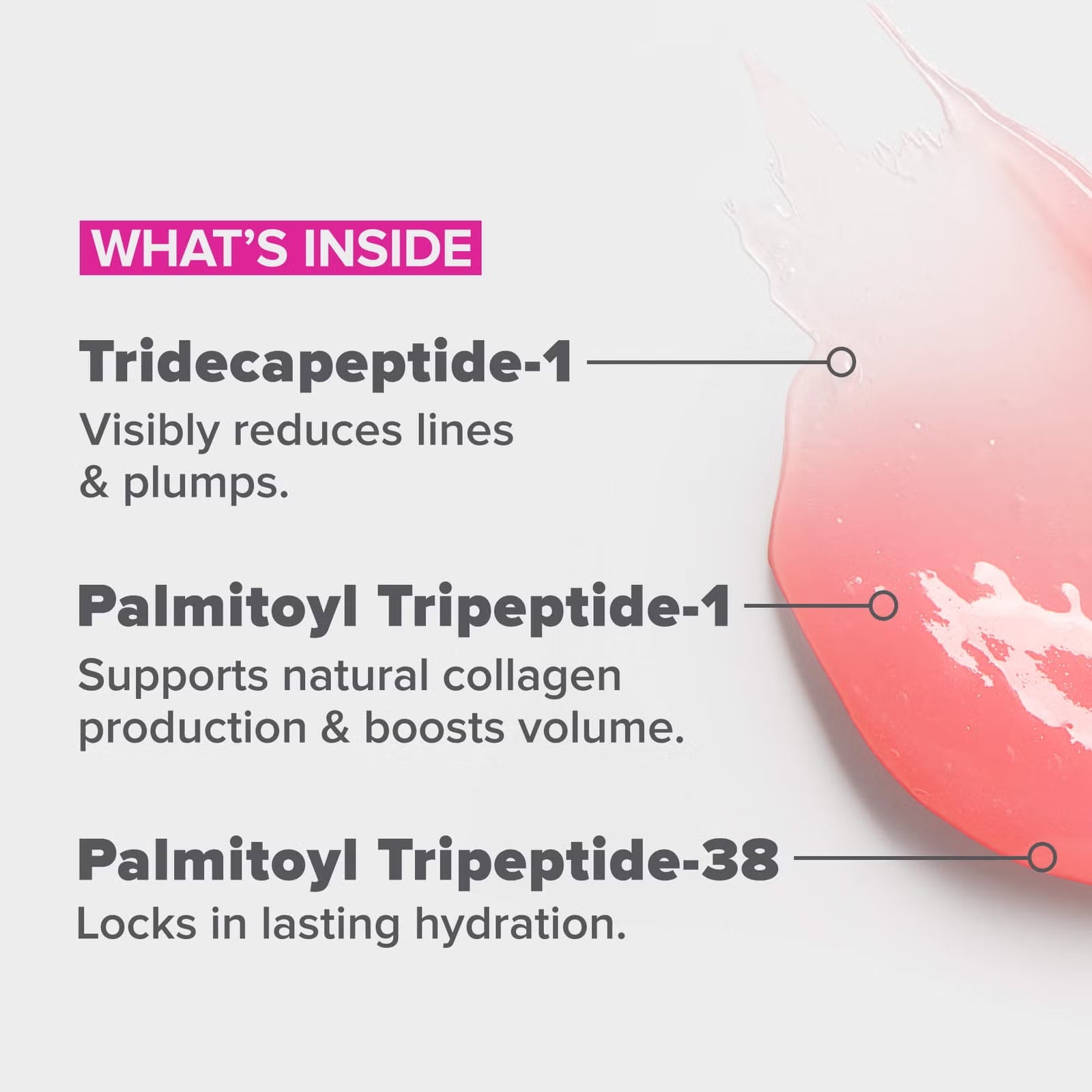 WHAT'S INSIDE

Tridecapeptide-1
Visibly reduces lines & plumps.

Palmitoyl Tripeptide-1
Supports natural collagen production & boosts volume.

Palmitoyl Tripeptide-38
Locks in lasting hydration.